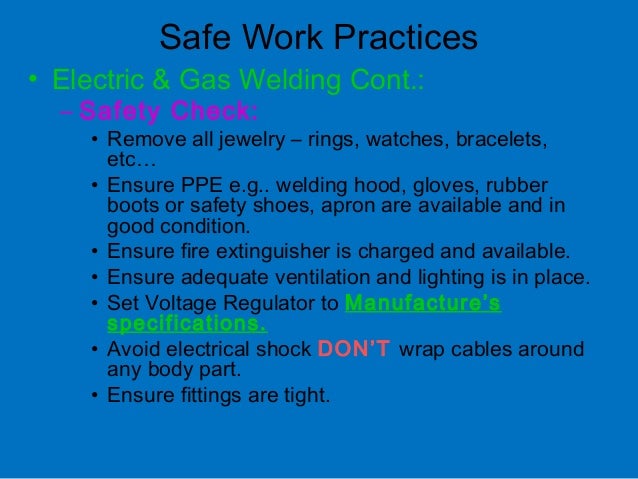 Safe Work Practices

• Electric & Gas Welding Cont.:

– Safety Check:

• Remove all jewelry – rings, watches, bracelets, etc…

• Ensure PPE e.g.. welding hood, gloves, rubber boots or safety shoes, apron are available and in good condition.

• Ensure fire extinguisher is charged and available.

• Ensure adequate ventilation and lighting is in place.

• Set Voltage Regulator to Manufacture's specifications.

• Avoid electrical shock DON'T wrap cables around any body part.

• Ensure fittings are tight.